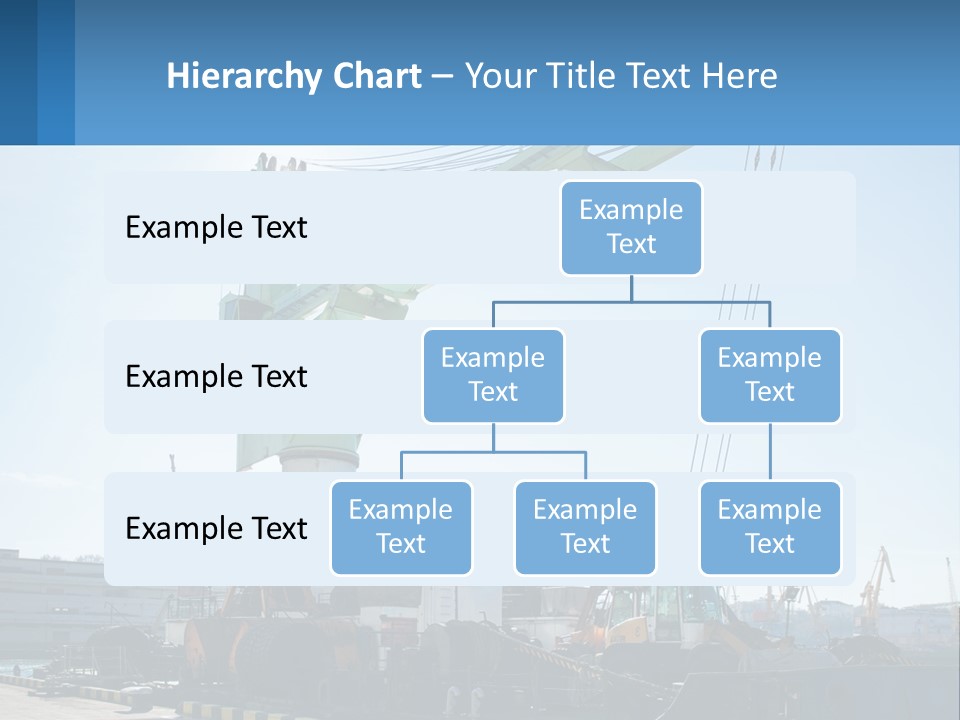 Hierarchy Chart – Your Title Text Here

Example Text

Example Text

Example Text

Example Text

Example Text

Example Text

Example Text

Example Text

Example Text